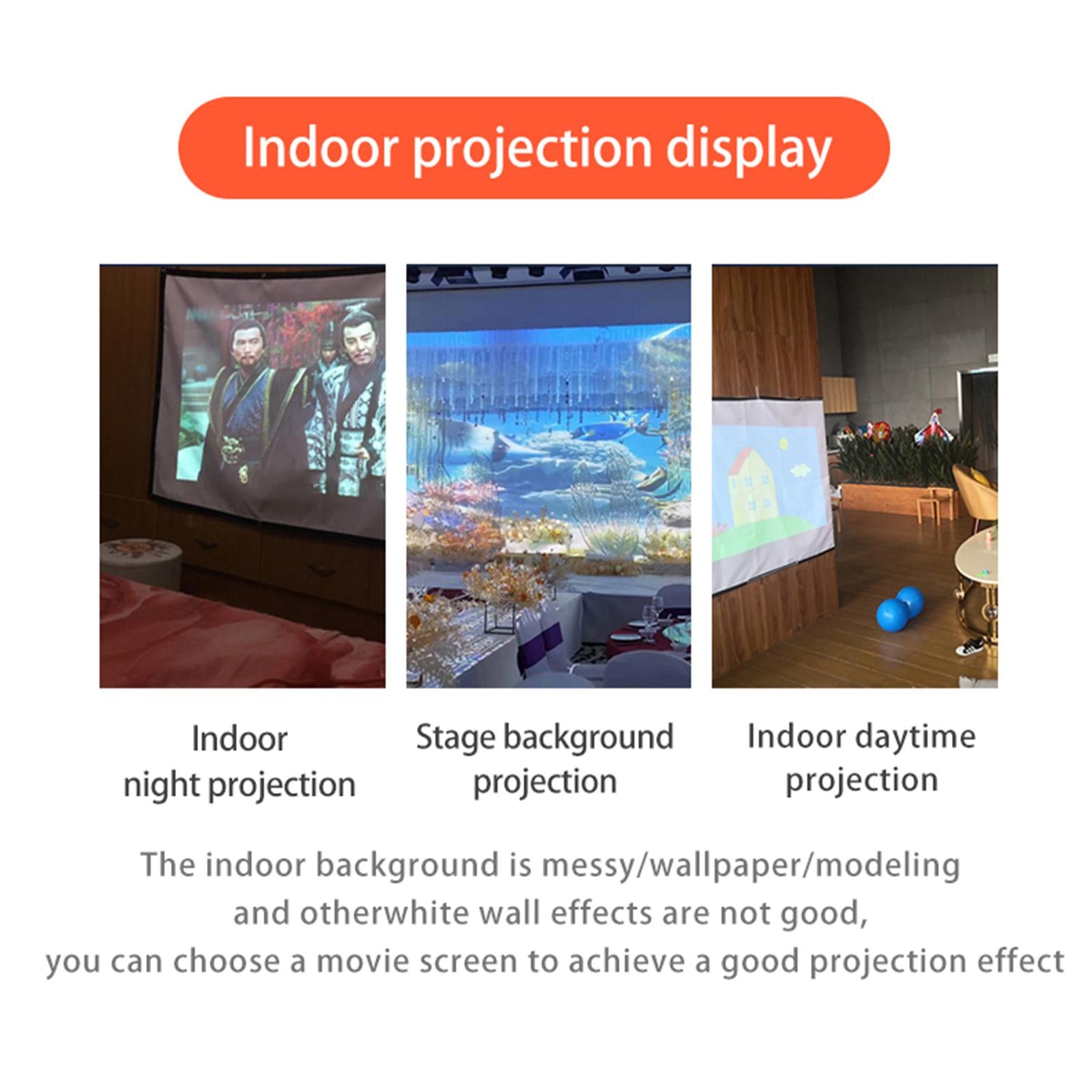 Indoor projection display

Indoor
night projection

Stage background
projection

Indoor daytime
projection

The indoor background is messy/wallpaper/modeling
and otherwhite wall effects are not good,
you can choose a movie screen to achieve a good projection effect